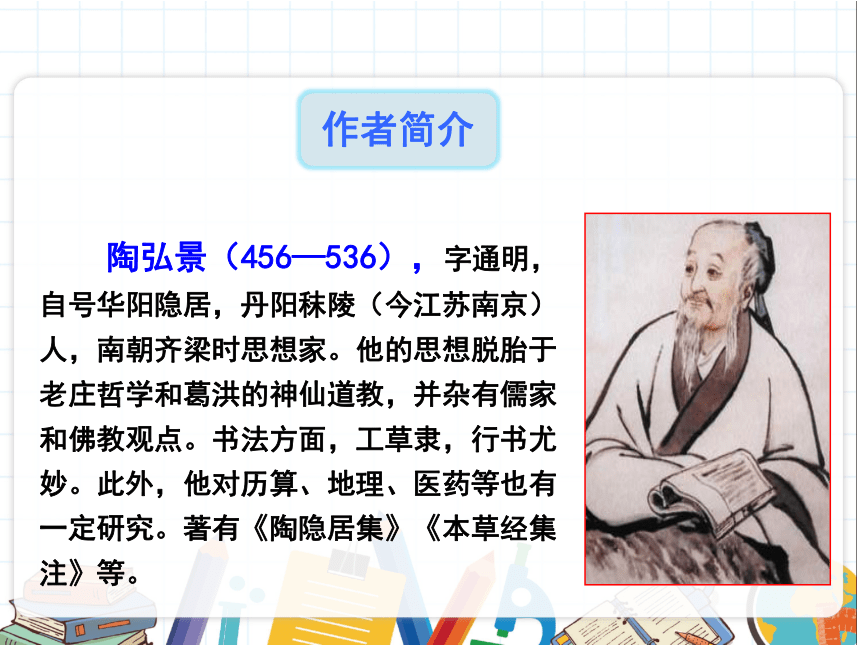 作者简介

陶弘景（456—536），字通明，自号华阳隐居，丹阳秣陵（今江苏南京）人，南朝齐梁时思想家。他的思想脱胎于老庄哲学和葛洪的神仙道教，并杂有儒家和佛教观点。书法方面，工草隶，行书尤妙。此外，他对历算、地理、医药等也有一定研究。著有《陶隐居集》《本草经集注》等。